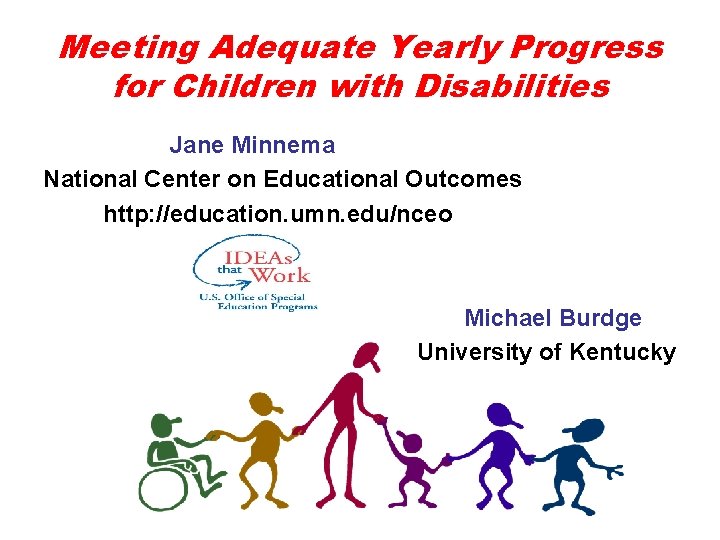 Meeting Adequate Yearly Progress for Children with Disabilities

Jane Minnema
National Center on Educational Outcomes
http://education.umn.edu/nceo

IDEAs that Work
U.S. Office of Special Education Programs

Michael Burdge
University of Kentucky